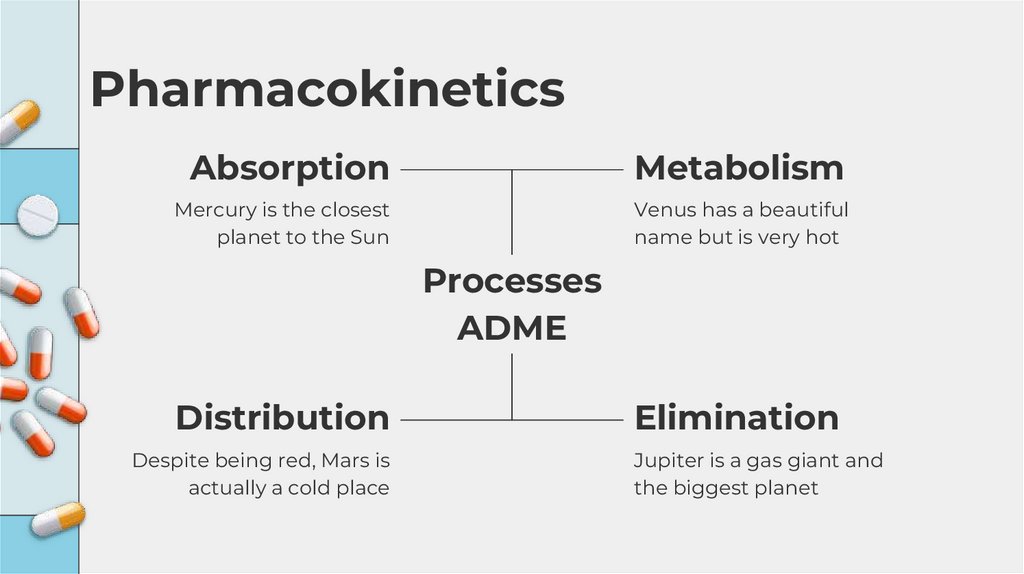 Pharmacokinetics

Absorption

Mercury is the closest planet to the Sun

Metabolism

Venus has a beautiful name but is very hot

Processes
ADME

Distribution

Despite being red, Mars is actually a cold place

Elimination

Jupiter is a gas giant and the biggest planet